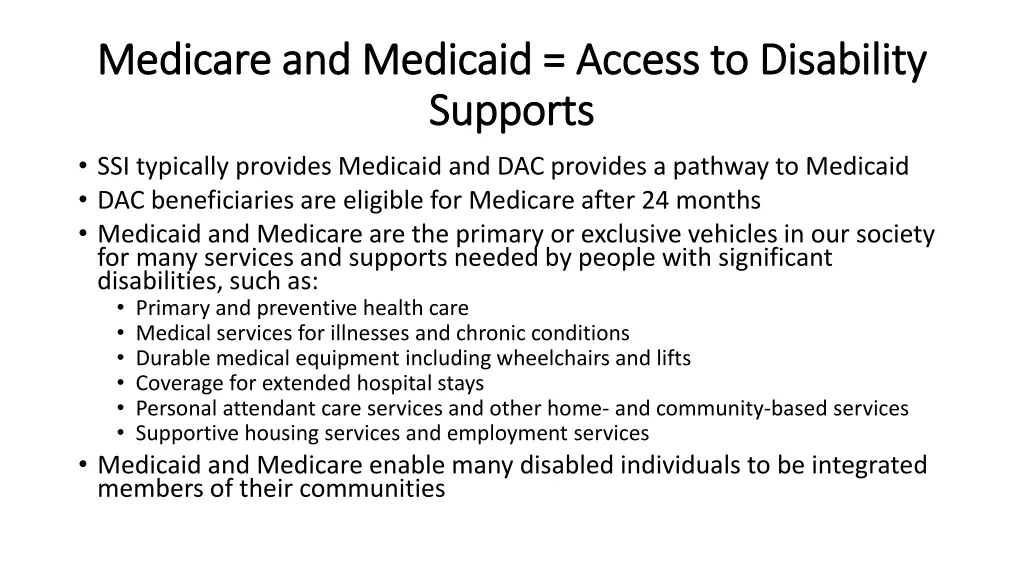 Medicare and Medicaid = Access to Disability Supports

• SSI typically provides Medicaid and DAC provides a pathway to Medicaid
• DAC beneficiaries are eligible for Medicare after 24 months
• Medicaid and Medicare are the primary or exclusive vehicles in our society for many services and supports needed by people with significant disabilities, such as:
  • Primary and preventive health care
  • Medical services for illnesses and chronic conditions
  • Durable medical equipment including wheelchairs and lifts
  • Coverage for extended hospital stays
  • Personal attendant care services and other home- and community-based services
  • Supportive housing services and employment services
• Medicaid and Medicare enable many disabled individuals to be integrated members of their communities